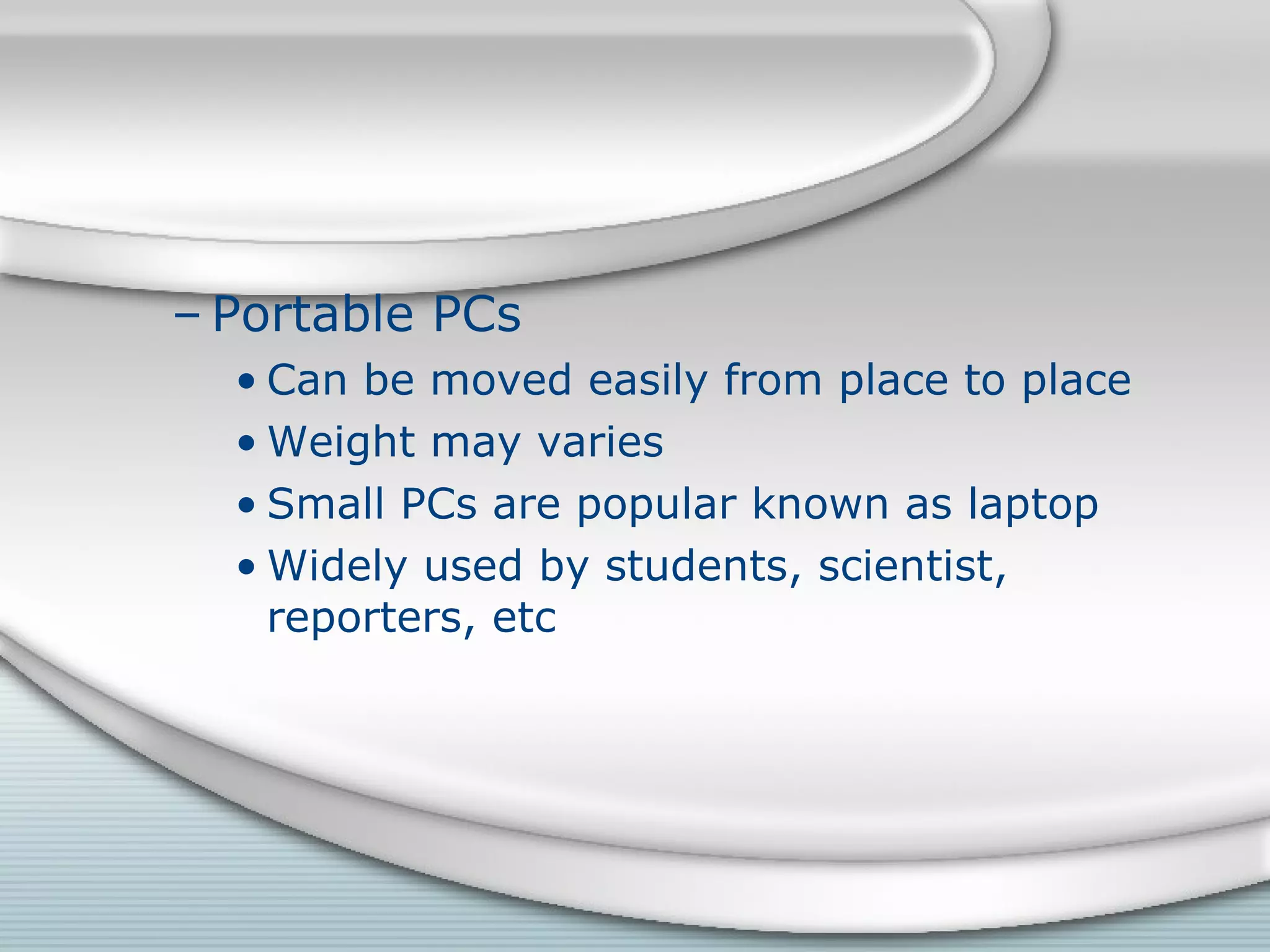 – Portable PCs

• Can be moved easily from place to place
• Weight may varies
• Small PCs are popular known as laptop
• Widely used by students, scientist, reporters, etc